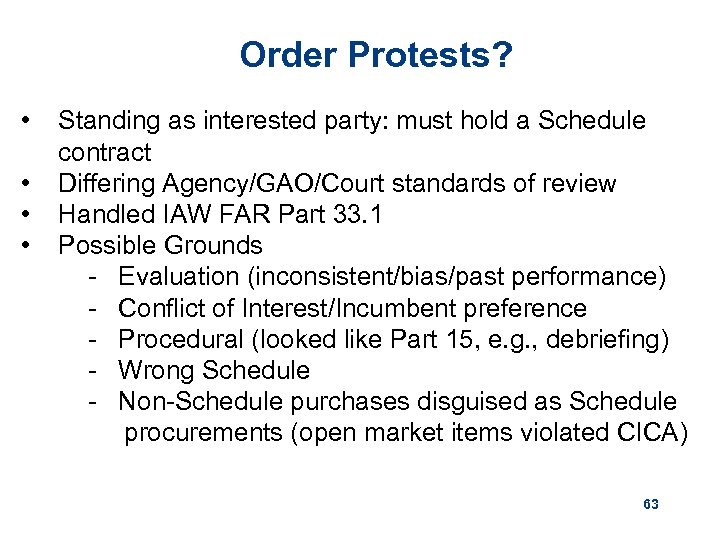 Order Protests?

• Standing as interested party: must hold a Schedule contract
• Differing Agency/GAO/Court standards of review
• Handled IAW FAR Part 33.1
• Possible Grounds
- Evaluation (inconsistent/bias/past performance)
- Conflict of Interest/Incumbent preference
- Procedural (looked like Part 15, e.g., debriefing)
- Wrong Schedule
- Non-Schedule purchases disguised as Schedule procurements (open market items violated CICA)

63